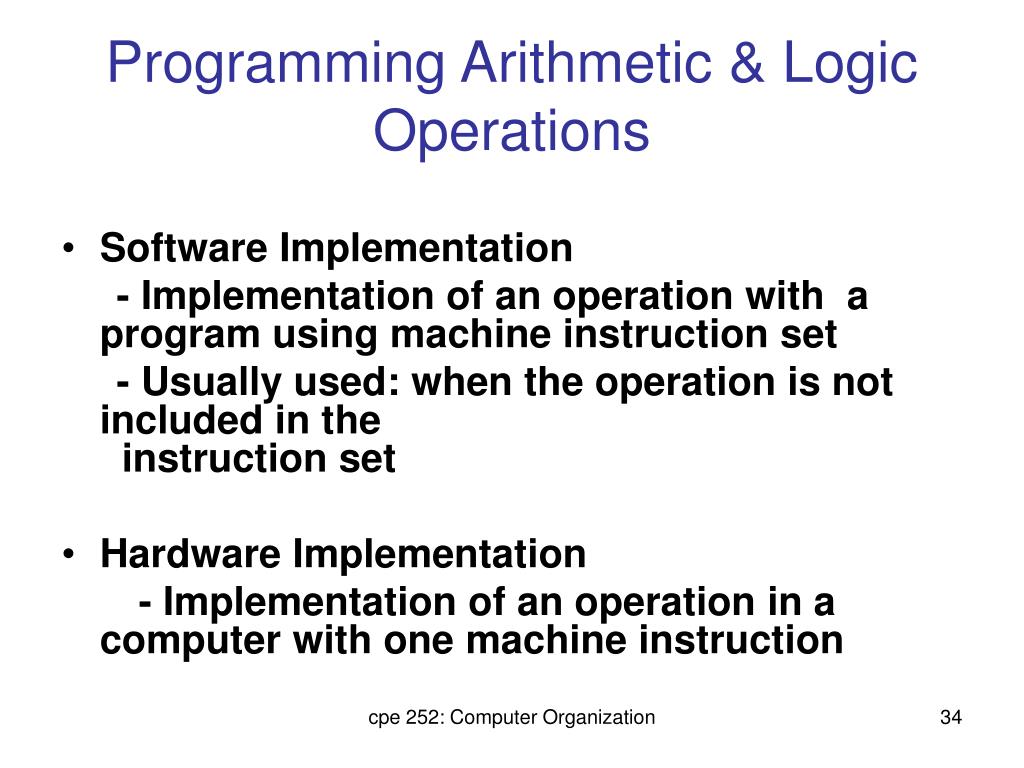 Programming Arithmetic & Logic Operations

• Software Implementation
- Implementation of an operation with a program using machine instruction set
- Usually used: when the operation is not included in the instruction set

• Hardware Implementation
- Implementation of an operation in a computer with one machine instruction

cpe 252: Computer Organization

34